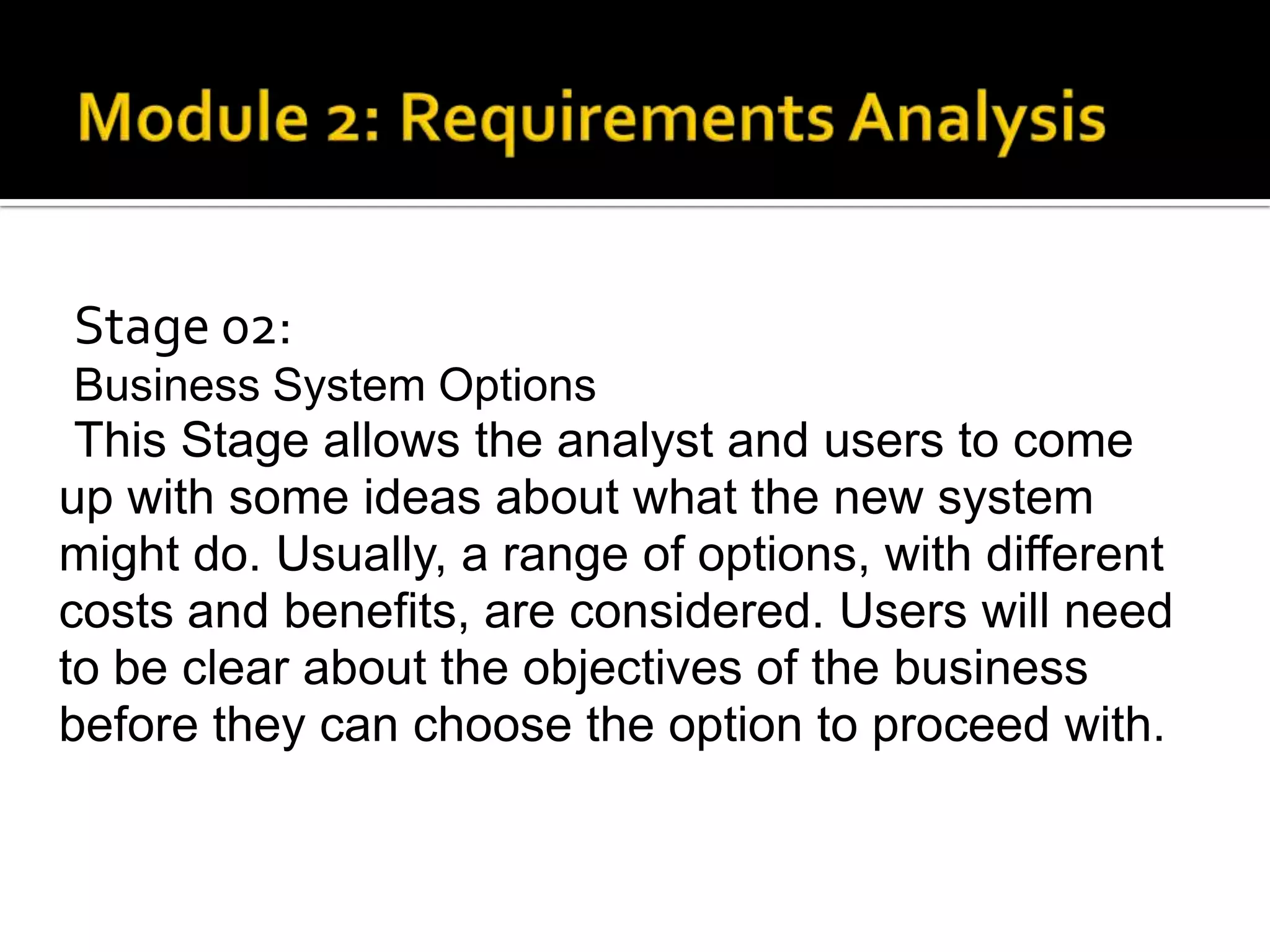 Module 2: Requirements Analysis

Stage 02:
Business System Options
This Stage allows the analyst and users to come up with some ideas about what the new system might do. Usually, a range of options, with different costs and benefits, are considered. Users will need to be clear about the objectives of the business before they can choose the option to proceed with.